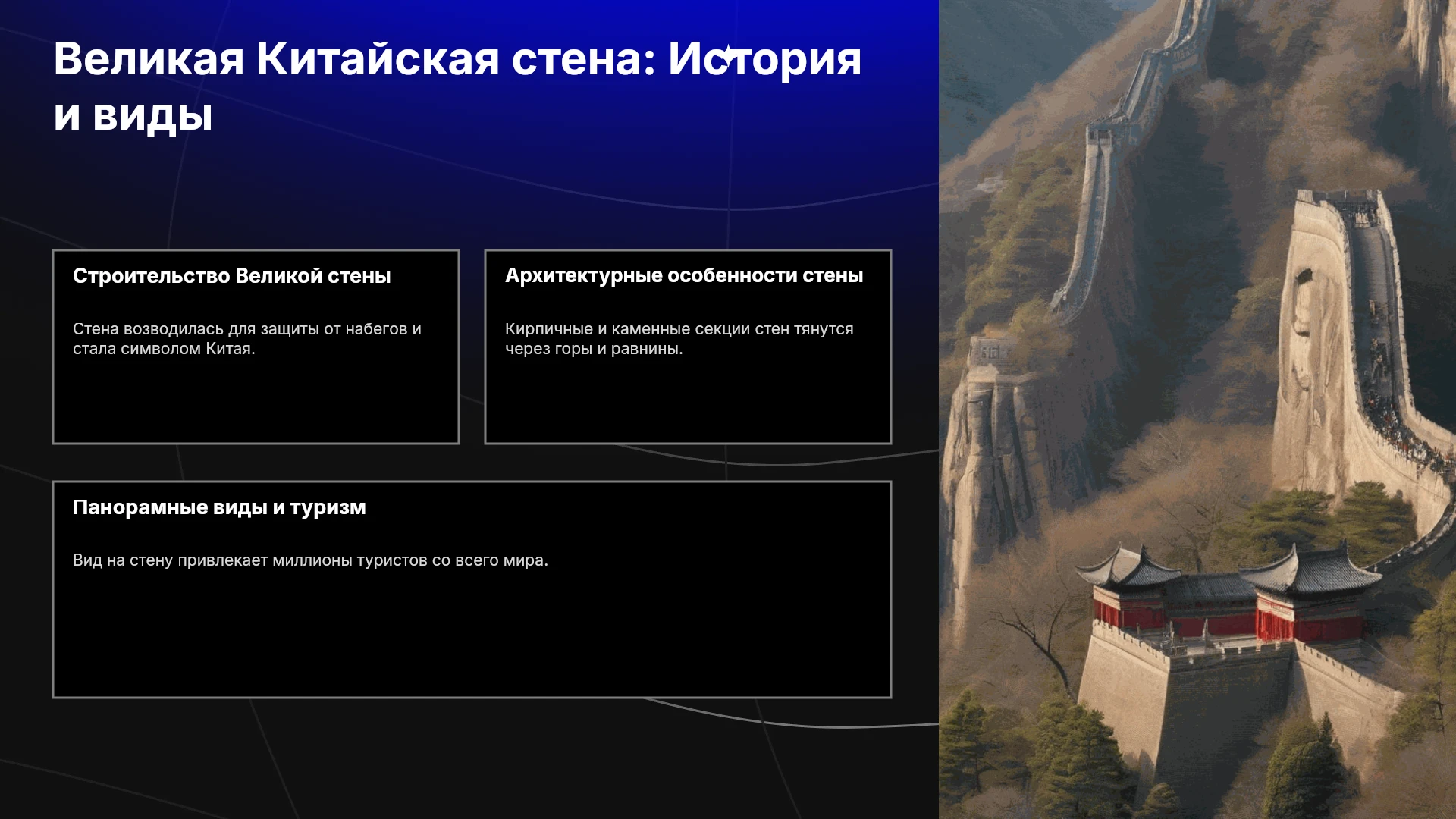 Великая Китайская стена: История и виды

Строительство Великой стены

Стена возводилась для защиты от набегов и стала символом Китая.

Архитектурные особенности стены

Кирпичные и каменные секции стен тянутся через горы и равнины.

Панорамные виды и туризм

Вид на стену привлекает миллионы туристов со всего мира.